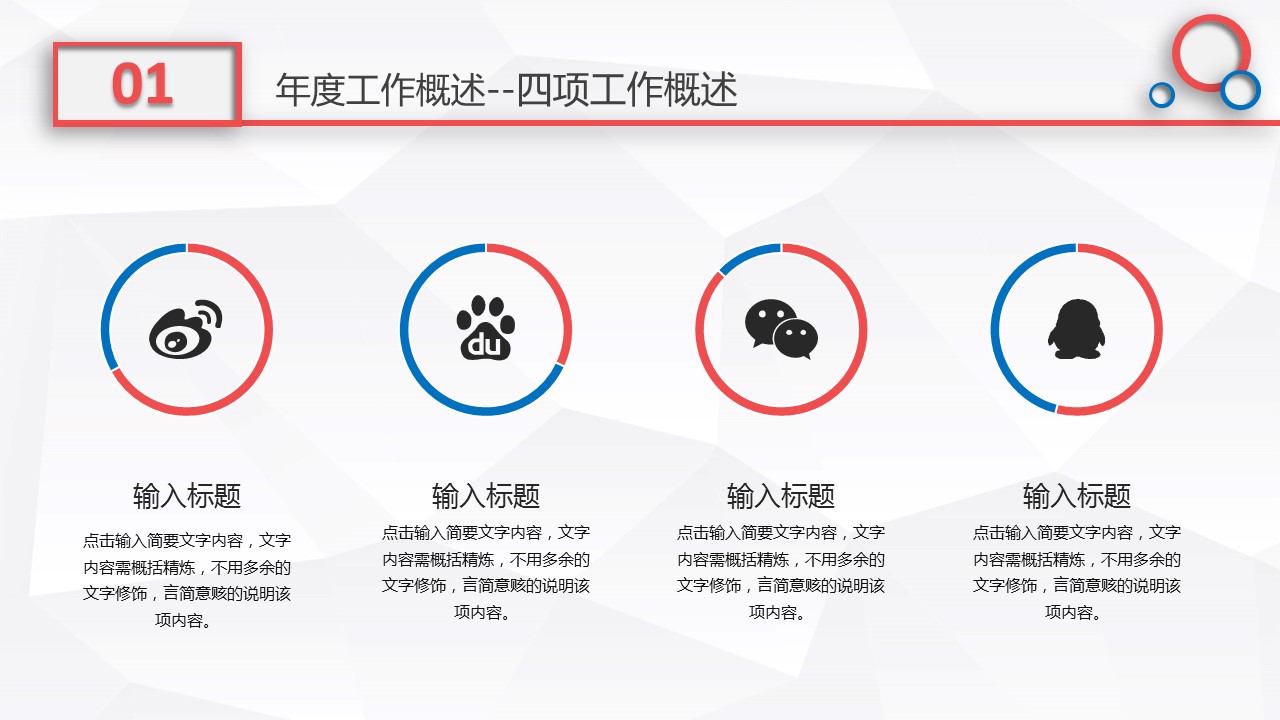 01

年度工作概述--四项工作概述

du

输入标题

点击输入简要文字内容，文字内容需概括精炼，不用多余的文字修饰，言简意赅的说明该项内容。

输入标题

点击输入简要文字内容，文字内容需概括精炼，不用多余的文字修饰，言简意赅的说明该项内容。

输入标题

点击输入简要文字内容，文字内容需概括精炼，不用多余的文字修饰，言简意赅的说明该项内容。

输入标题

点击输入简要文字内容，文字内容需概括精炼，不用多余的文字修饰，言简意赅的说明该项内容。